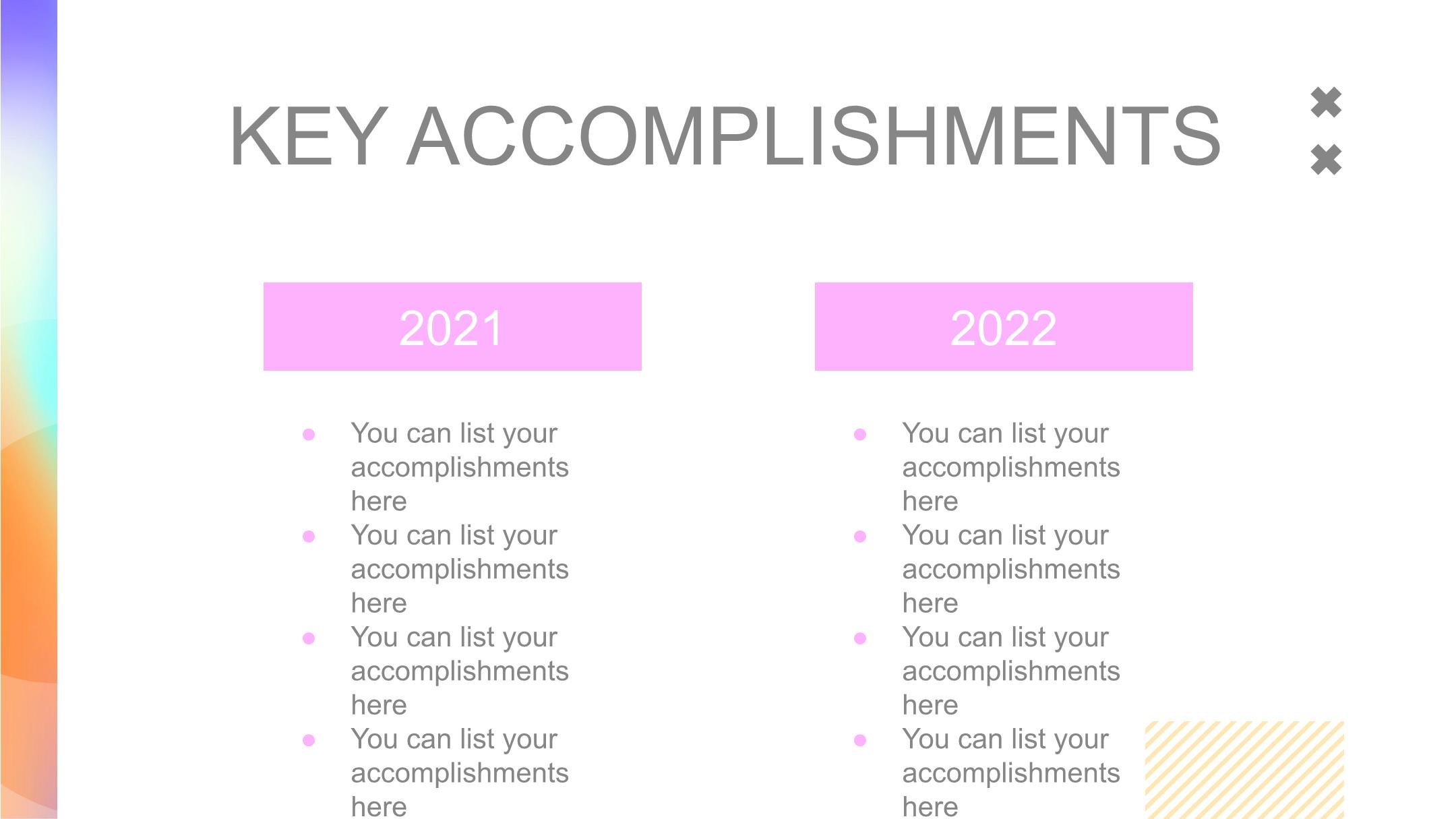 KEY ACCOMPLISHMENTS

2021

- You can list your accomplishments here
- You can list your accomplishments here
- You can list your accomplishments here
- You can list your accomplishments here

2022

- You can list your accomplishments here
- You can list your accomplishments here
- You can list your accomplishments here
- You can list your accomplishments here